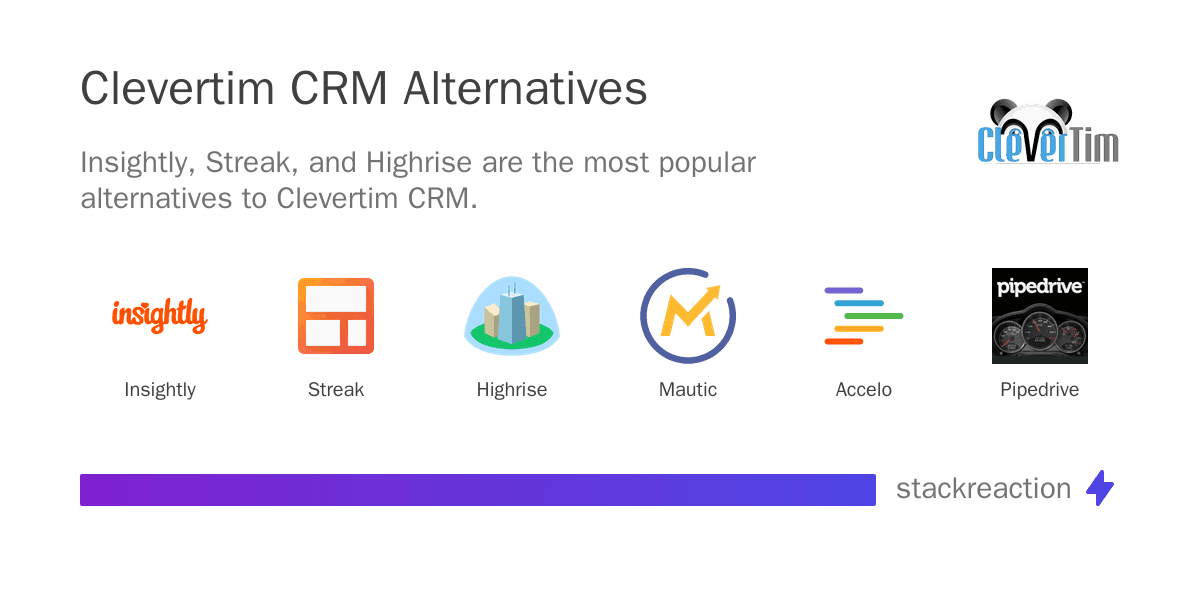 Clevertim CRM Alternatives

CleverTim

Insightly, Streak, and Highrise are the most popular alternatives to Clevertim CRM.

insightly

Insightly

Streak

Highrise

Mautic

Accelo

pipedrive

Pipedrive

stackreaction